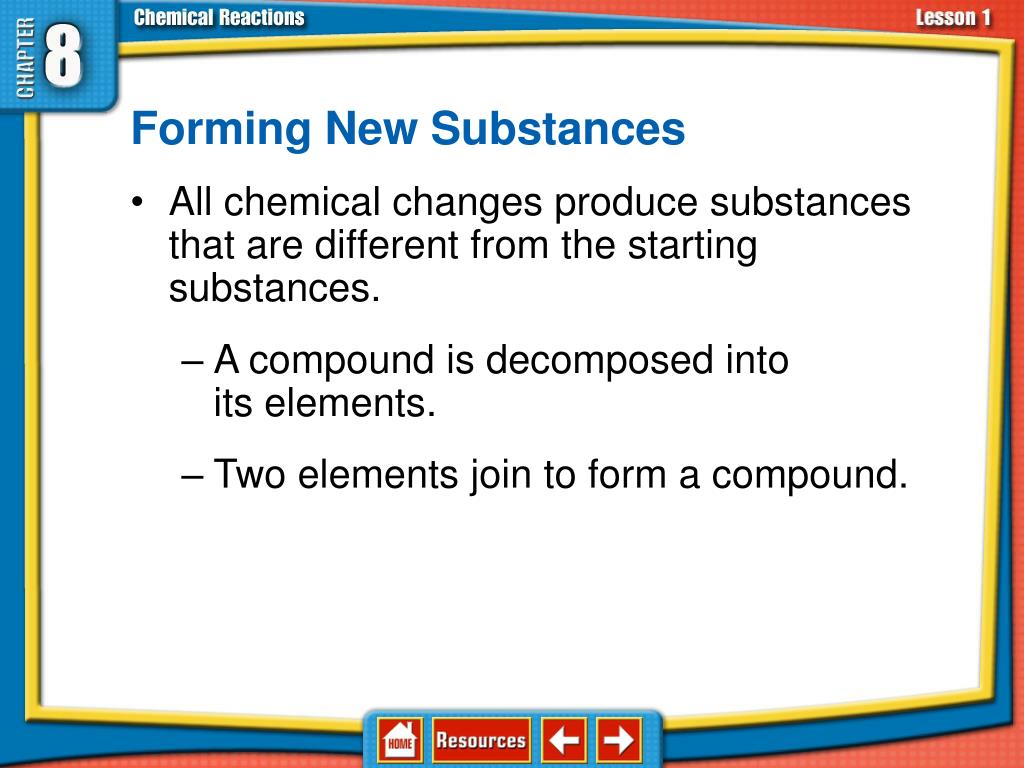 CHAPTER 8

Chemical Reactions

Lesson 1

Forming New Substances

• All chemical changes produce substances that are different from the starting substances.

– A compound is decomposed into its elements.

– Two elements join to form a compound.

HOME Resources